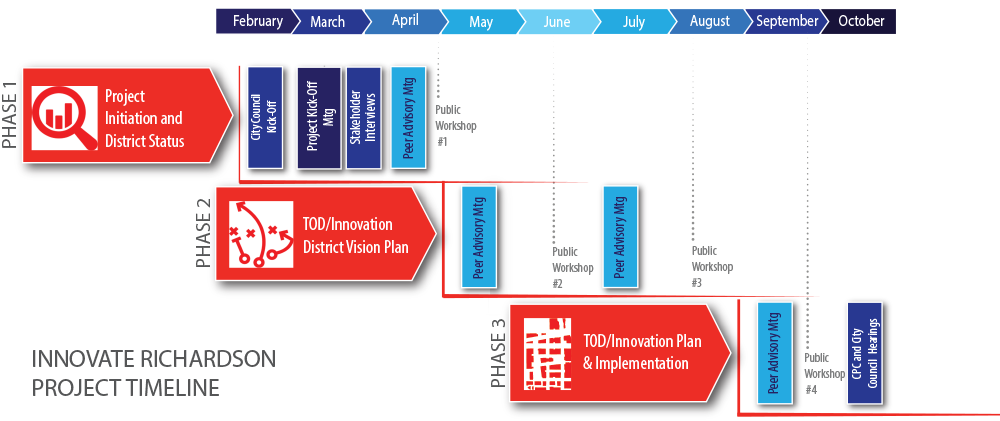 February March April May June July August September October

PHASE 1

Project Initiation and District Status

City Council Kick-Off

Project Kick-Off Mtg

Stakeholder Interviews

Peer Advisory Mtg

Public Workshop #1

PHASE 2

TOD/Innovation District Vision Plan

Peer Advisory Mtg

Public Workshop #2

Peer Advisory Mtg

Public Workshop #3

PHASE 3

TOD/Innovation Plan & Implementation

Peer Advisory Mtg

Public Workshop #4

CPC and City Council Hearings

INNOVATE RICHARDSON PROJECT TIMELINE